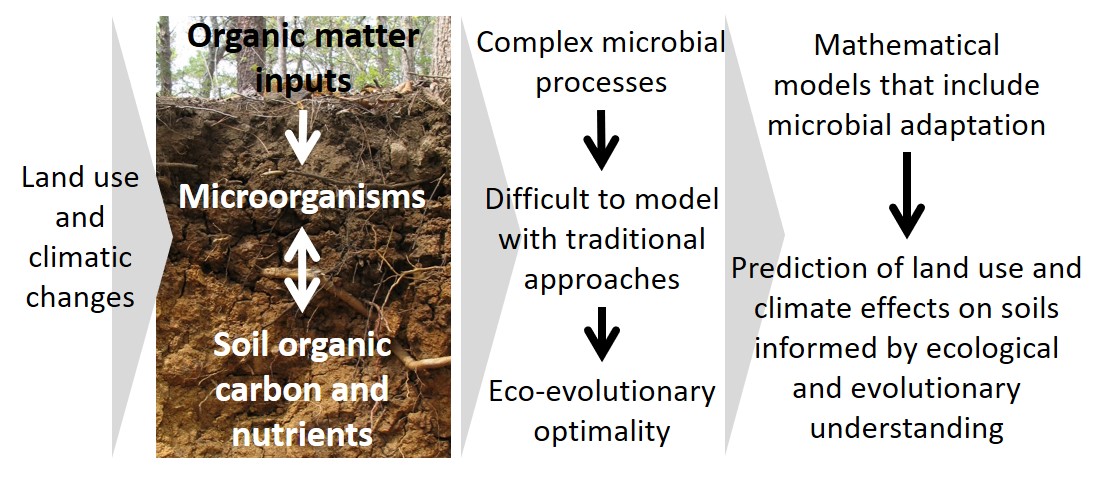 Land use and climatic changes

Organic matter inputs

Microorganisms

Soil organic carbon and nutrients

Complex microbial processes

Difficult to model with traditional approaches

Eco-evolutionary optimality

Mathematical models that include microbial adaptation

Prediction of land use and climate effects on soils informed by ecological and evolutionary understanding